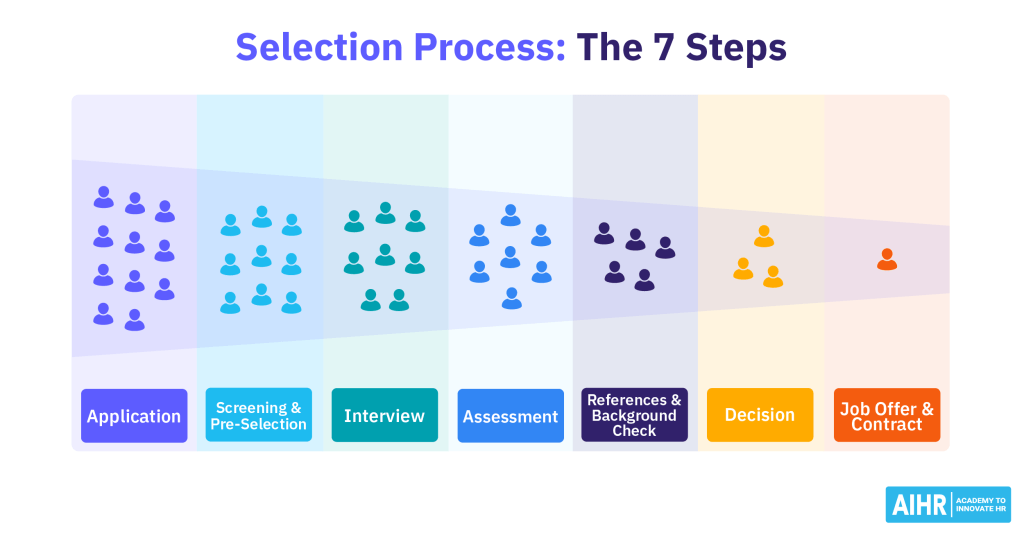 Selection Process: The 7 Steps

Application

Screening & Pre-Selection

Interview

Assessment

References & Background Check

Decision

Job Offer & Contract

AIHR ACADEMY TO INNOVATE HR